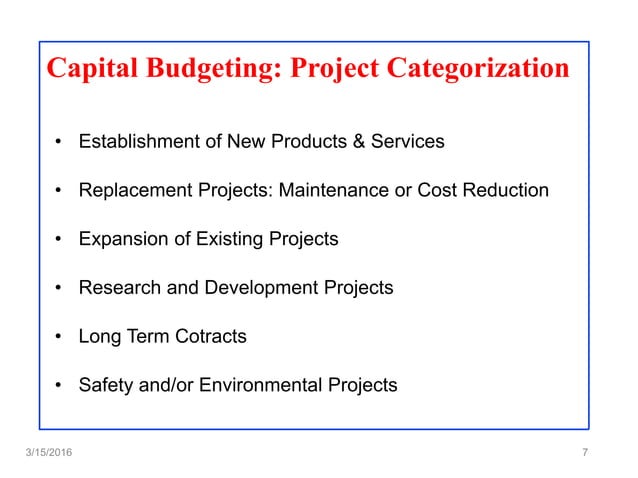 Capital Budgeting: Project Categorization

• Establishment of New Products & Services

• Replacement Projects: Maintenance or Cost Reduction

• Expansion of Existing Projects

• Research and Development Projects

• Long Term Cotracts

• Safety and/or Environmental Projects

3/15/2016

7